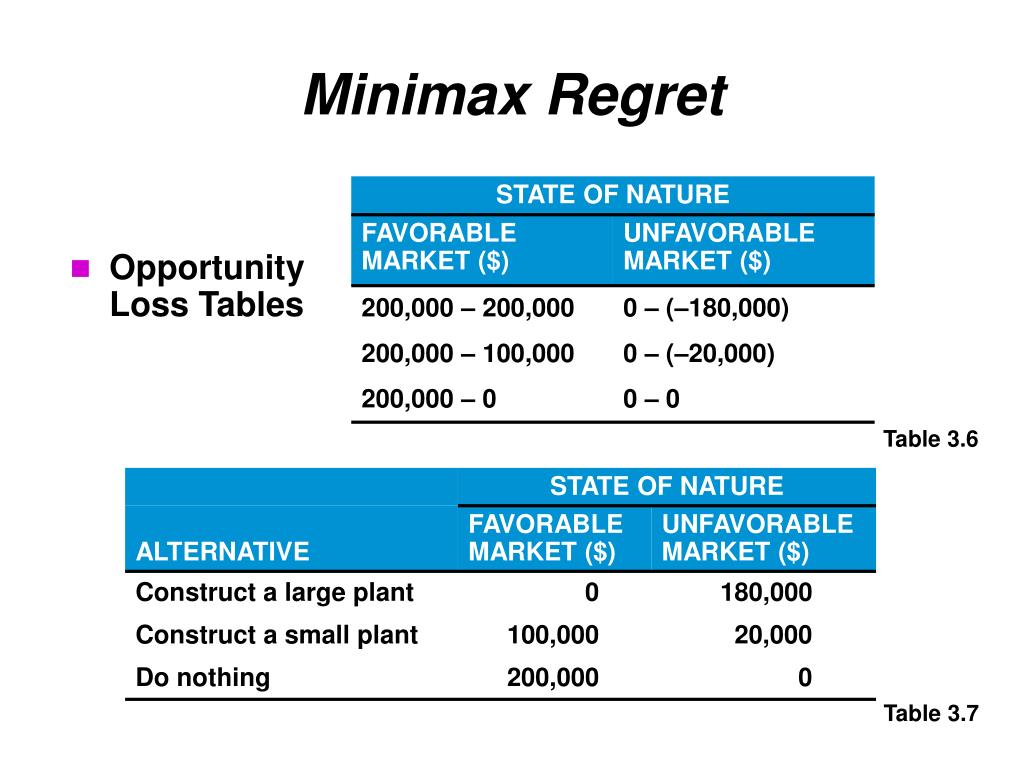 Minimax Regret

Opportunity Loss Tables

| STATE OF NATURE | |
|---|---|
| FAVORABLE MARKET ($) | UNFAVORABLE MARKET ($) |
| 200,000 – 200,000 | 0 – (–180,000) |
| 200,000 – 100,000 | 0 – (–20,000) |
| 200,000 – 0 | 0 – 0 |

Table 3.6

| | STATE OF NATURE | |
|---|---|---|
| ALTERNATIVE | FAVORABLE MARKET ($) | UNFAVORABLE MARKET ($) |
| Construct a large plant | 0 | 180,000 |
| Construct a small plant | 100,000 | 20,000 |
| Do nothing | 200,000 | 0 |

Table 3.7